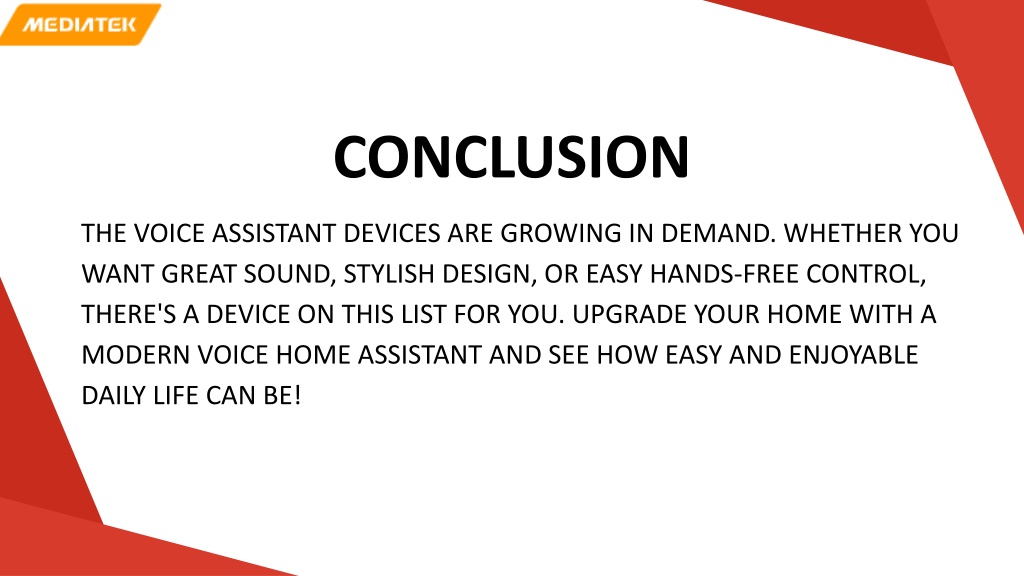 MEDIATEK

CONCLUSION

THE VOICE ASSISTANT DEVICES ARE GROWING IN DEMAND. WHETHER YOU WANT GREAT SOUND, STYLISH DESIGN, OR EASY HANDS-FREE CONTROL, THERE'S A DEVICE ON THIS LIST FOR YOU. UPGRADE YOUR HOME WITH A MODERN VOICE HOME ASSISTANT AND SEE HOW EASY AND ENJOYABLE DAILY LIFE CAN BE!